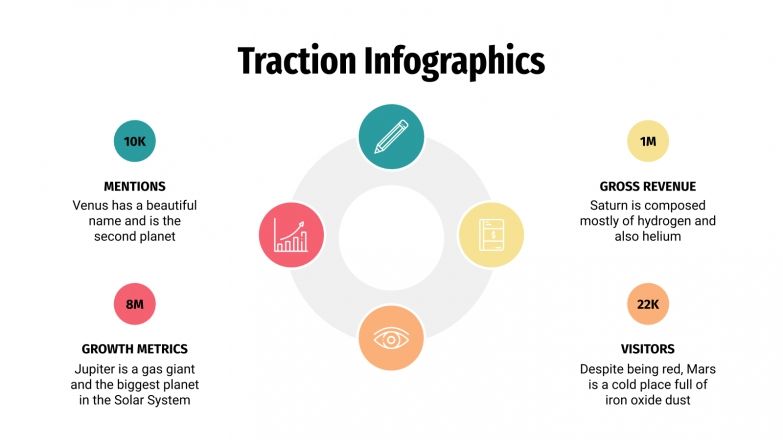 Traction Infographics

10K

MENTIONS

Venus has a beautiful name and is the second planet

8M

GROWTH METRICS

Jupiter is a gas giant and the biggest planet in the Solar System

1M

GROSS REVENUE

Saturn is composed mostly of hydrogen and also helium

22K

VISITORS

Despite being red, Mars is a cold place full of iron oxide dust